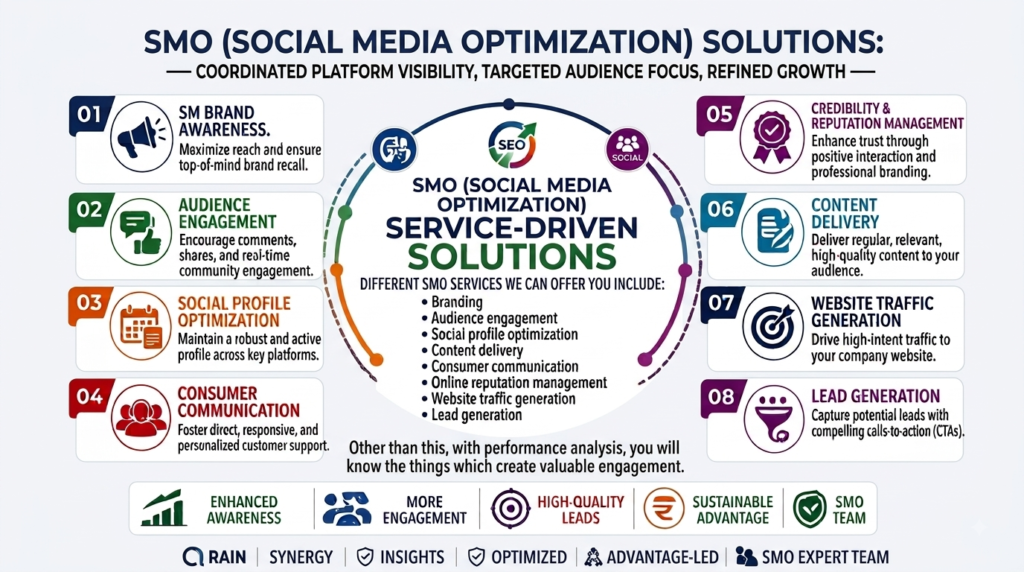 SMO (SOCIAL MEDIA OPTIMIZATION) SOLUTIONS:

— COORDINATED PLATFORM VISIBILITY, TARGETED AUDIENCE FOCUS, REFINED GROWTH —

01 SM BRAND AWARENESS.
Maximize reach and ensure top-of-mind brand recall.

02 AUDIENCE ENGAGEMENT
Encourage comments, shares, and real-time community engagement.

03 SOCIAL PROFILE OPTIMIZATION
Maintain a robust and active profile across key platforms.

04 CONSUMER COMMUNICATION
Foster direct, responsive, and personalized customer support.

SEO

SOCIAL

SMO (SOCIAL MEDIA OPTIMIZATION)
SERVICE-DRIVEN
SOLUTIONS

DIFFERENT SMO SERVICES WE CAN OFFER YOU INCLUDE:
• Branding
• Audience engagement
• Social profile optimization
• Content delivery
• Consumer communication
• Online reputation management
• Website traffic generation
• Lead generation

Other than this, with performance analysis, you will know the things which create valuable engagement.

05 CREDIBILITY & REPUTATION MANAGEMENT
Enhance trust through positive interaction and professional branding.

06 CONTENT DELIVERY
Deliver regular, relevant, high-quality content to your audience.

07 WEBSITE TRAFFIC GENERATION
Drive high-intent traffic to your company website.

08 LEAD GENERATION
Capture potential leads with compelling calls-to-action (CTAs).

ENHANCED AWARENESS | MORE ENGAGEMENT | HIGH-QUALITY LEADS | SUSTAINABLE ADVANTAGE | SMO TEAM

RAIN | SYNERGY | INSIGHTS | OPTIMIZED | ADVANTAGE-LED | SMO EXPERT TEAM